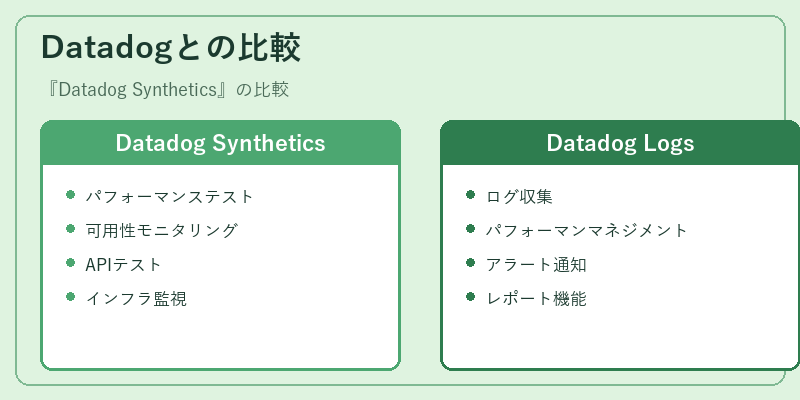 Datadogとの比較

『Datadog Synthetics』の比較

Datadog Synthetics

- パフォーマンステスト
- 可用性モニタリング
- APIテスト
- インフラ監視

Datadog Logs

- ログ収集
- パフォーマンマネジメント
- アラート通知
- レポート機能